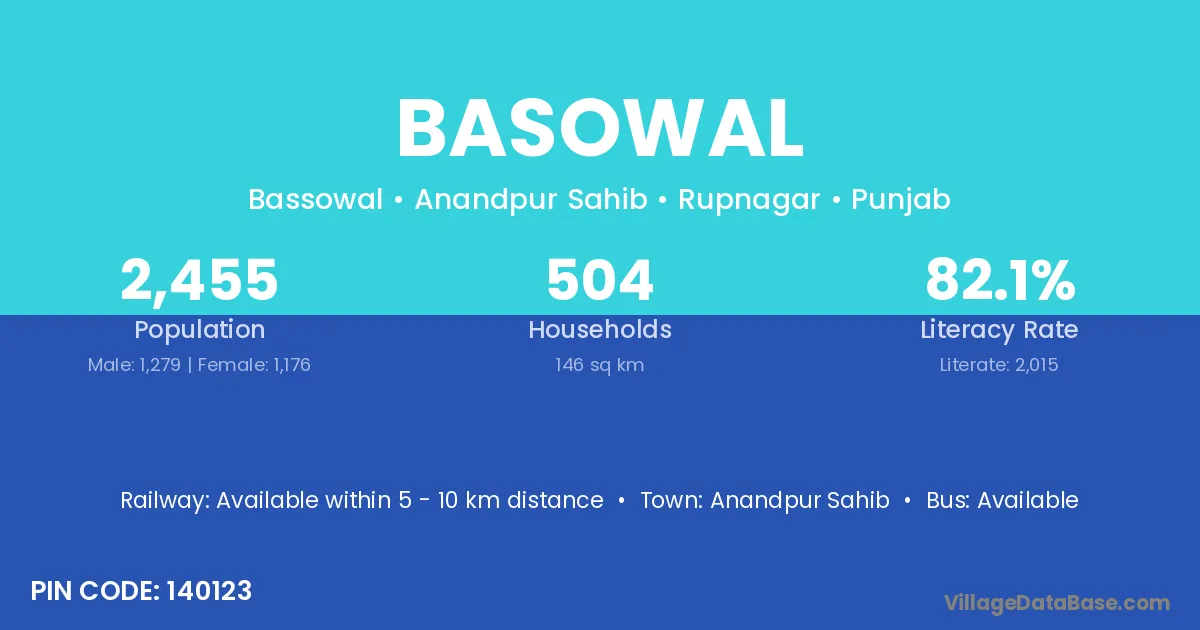 BASOWAL

Bassowal • Anandpur Sahib • Rupnagar • Punjab

2,455
Population
Male: 1,279 | Female: 1,176

504
Households
146 sq km

82.1%
Literacy Rate
Literate: 2,015

Railway: Available within 5 - 10 km distance • Town: Anandpur Sahib • Bus: Available

PIN CODE: 140123

VillageDataBase.com